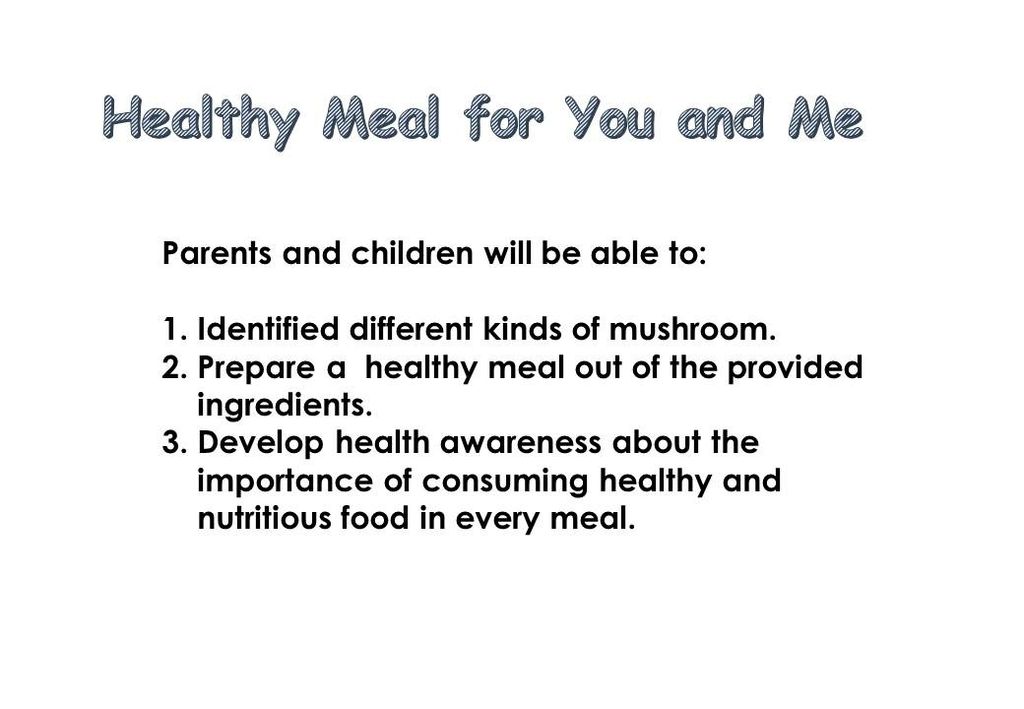 Healthy Meal for You and Me

Parents and children will be able to:

1. Identified different kinds of mushroom.
2. Prepare a healthy meal out of the provided ingredients.
3. Develop health awareness about the importance of consuming healthy and nutritious food in every meal.